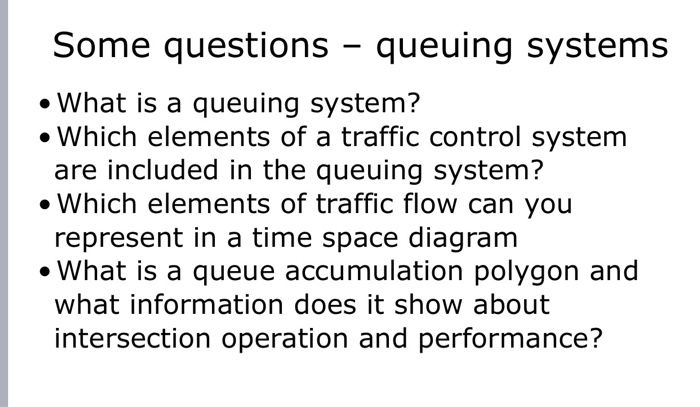 Some questions – queuing systems

• What is a queuing system?
• Which elements of a traffic control system are included in the queuing system?
• Which elements of traffic flow can you represent in a time space diagram
• What is a queue accumulation polygon and what information does it show about intersection operation and performance?